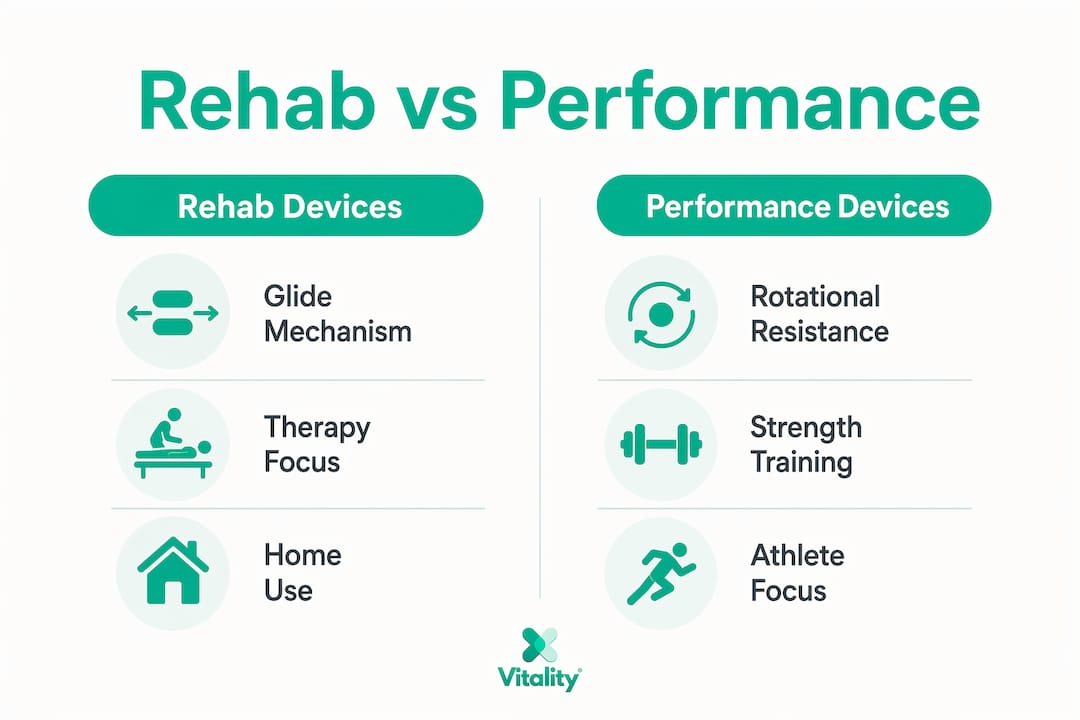 Rehab vs Performance

Rehab Devices

Glide Mechanism

Therapy Focus

Home Use

Performance Devices

Rotational Resistance

Strength Training

Athlete Focus

Vitality®